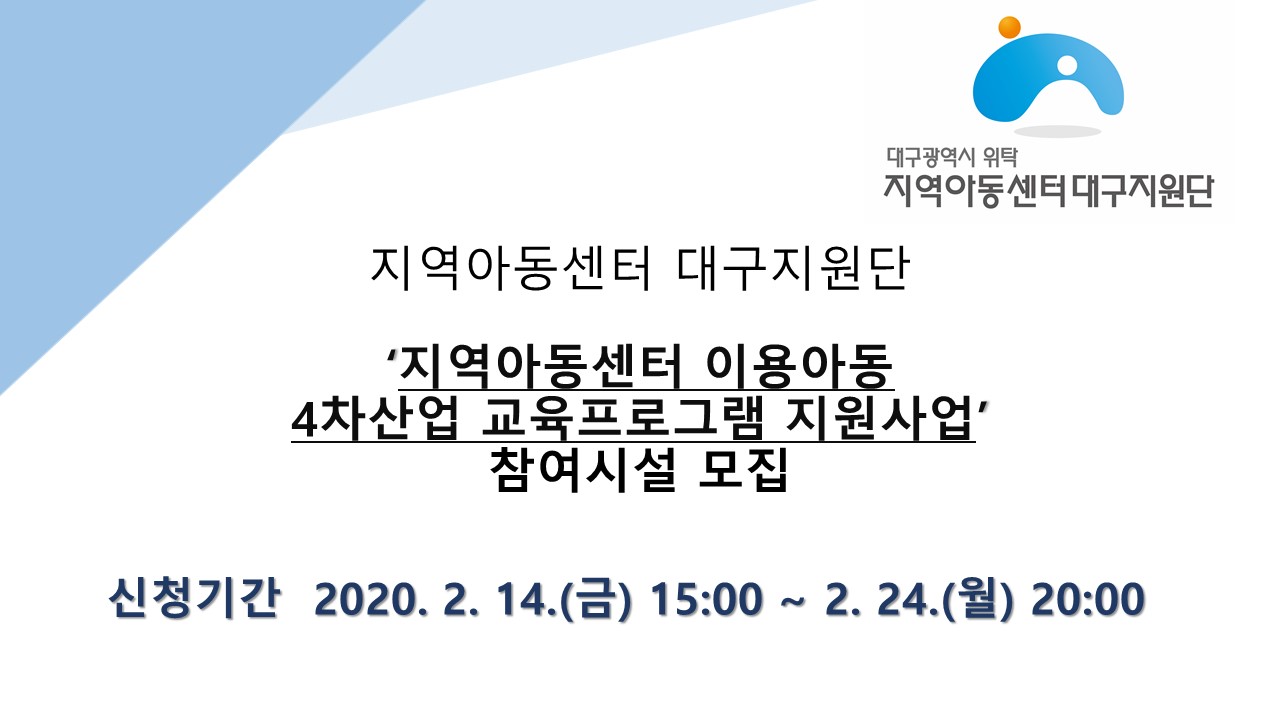 대구광역시 위탁
지역아동센터 대구지원단

지역아동센터 대구지원단

‘지역아동센터 이용아동
4차산업 교육프로그램 지원사업’
참여시설 모집

신청기간 2020. 2. 14.(금) 15:00 ~ 2. 24.(월) 20:00